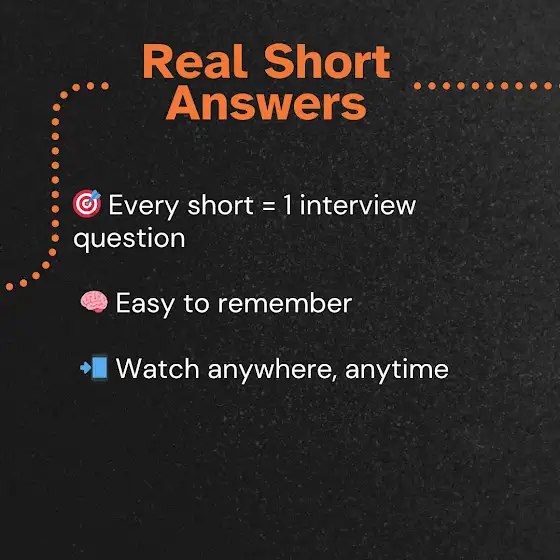 Real Short Answers

🎯 Every short = 1 interview question

🧠 Easy to remember

📲 Watch anywhere, anytime